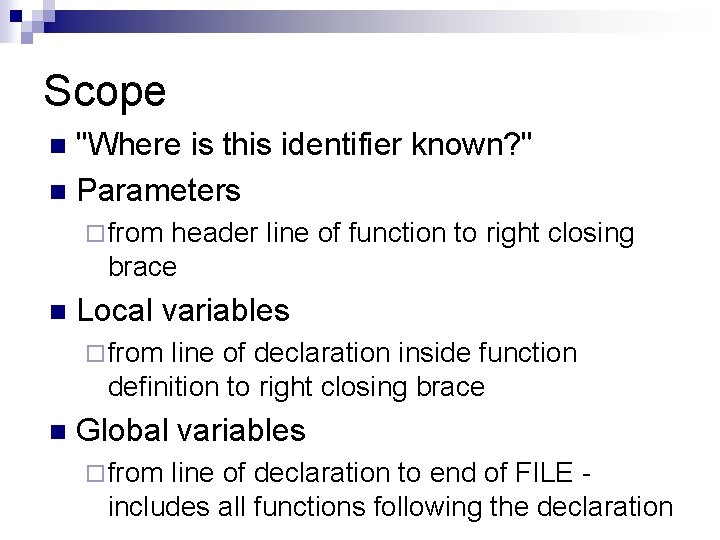 Scope

"Where is this identifier known?"

Parameters

from header line of function to right closing brace

Local variables

from line of declaration inside function definition to right closing brace

Global variables

from line of declaration to end of FILE - includes all functions following the declaration